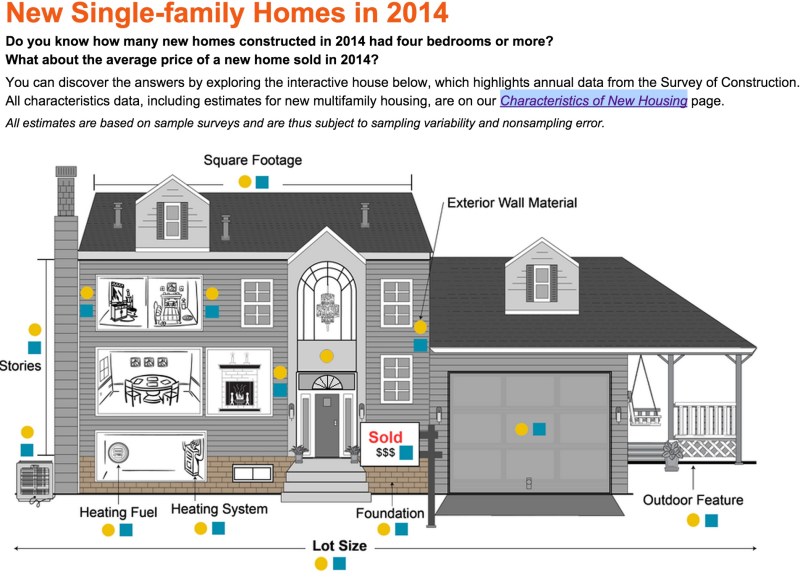 New Single-family Homes in 2014

Do you know how many new homes constructed in 2014 had four bedrooms or more?
What about the average price of a new home sold in 2014?

You can discover the answers by exploring the interactive house below, which highlights annual data from the Survey of Construction. All characteristics data, including estimates for new multifamily housing, are on our Characteristics of New Housing page.

All estimates are based on sample surveys and are thus subject to sampling variability and nonsampling error.

Square Footage

Exterior Wall Material

Stories

Sold
$$$

Heating Fuel

Heating System

Foundation

Outdoor Feature

Lot Size